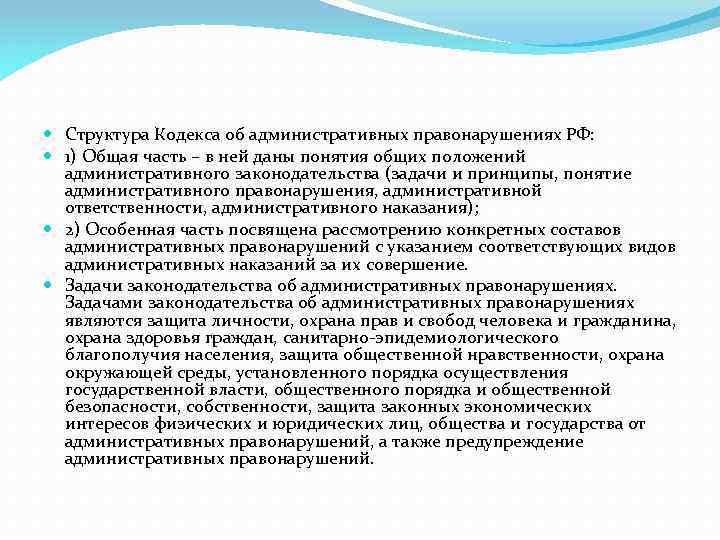 Структура Кодекса об административных правонарушениях РФ:

1) Общая часть – в ней даны понятия общих положений административного законодательства (задачи и принципы, понятие административного правонарушения, административной ответственности, административного наказания);

2) Особенная часть посвящена рассмотрению конкретных составов административных правонарушений с указанием соответствующих видов административных наказаний за их совершение.

Задачи законодательства об административных правонарушениях. Задачами законодательства об административных правонарушениях являются защита личности, охрана прав и свобод человека и гражданина, охрана здоровья граждан, санитарно-эпидемиологического благополучия населения, защита общественной нравственности, охрана окружающей среды, установленного порядка осуществления государственной власти, общественного порядка и общественной безопасности, собственности, защита законных экономических интересов физических и юридических лиц, общества и государства от административных правонарушений, а также предупреждение административных правонарушений.